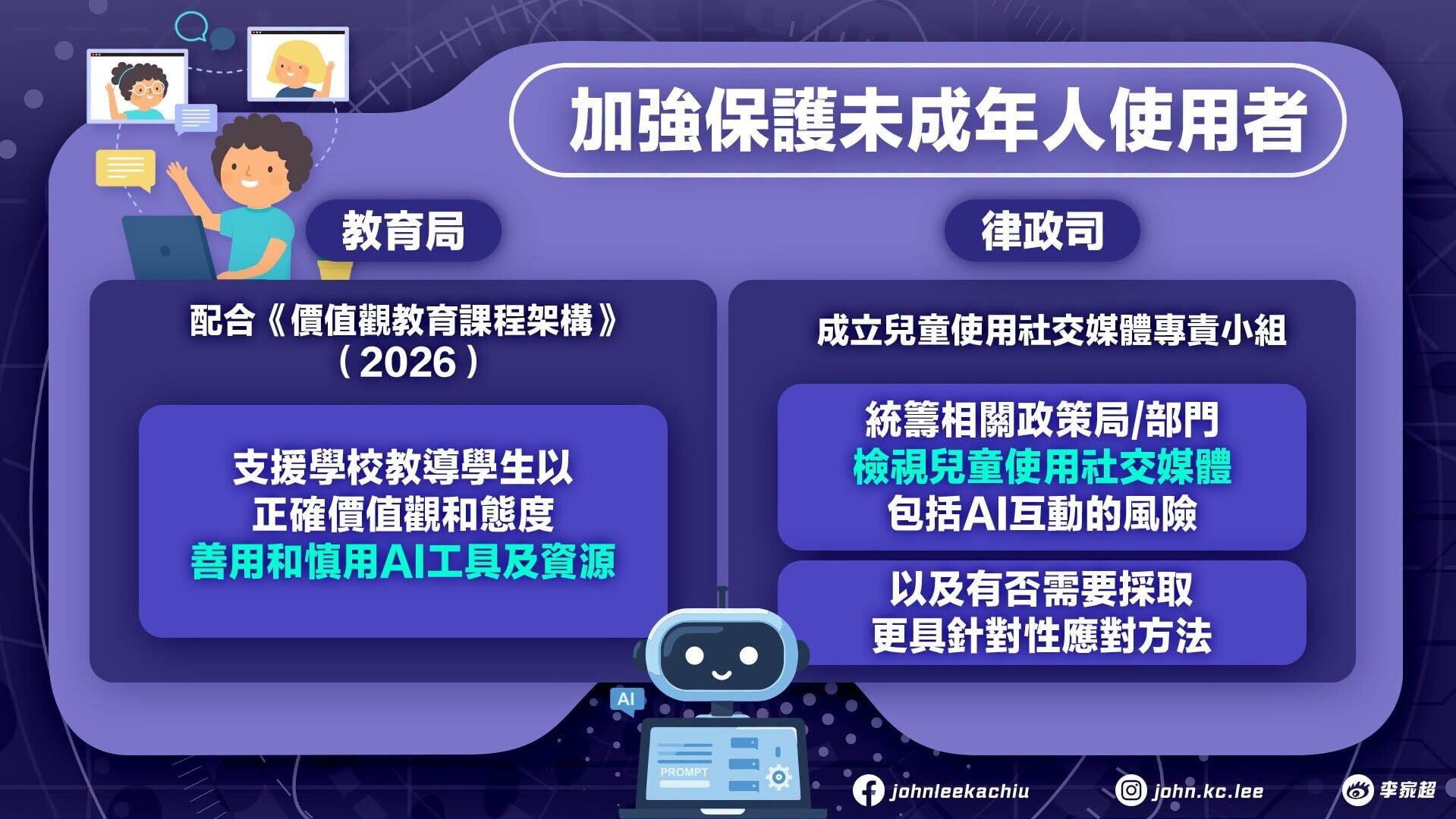 加強保護未成年人使用者

教育局

配合《價值觀教育課程架構》（2026）

支援學校教導學生以正確價值觀和態度善用和慎用AI工具及資源

律政司

成立兒童使用社交媒體專責小組

統籌相關政策局/部門檢視兒童使用社交媒體包括AI互動的風險

以及有否需要採取更具針對性應對方法

AI

PROMPT

johnleekachiu

john.kc.lee

李家超